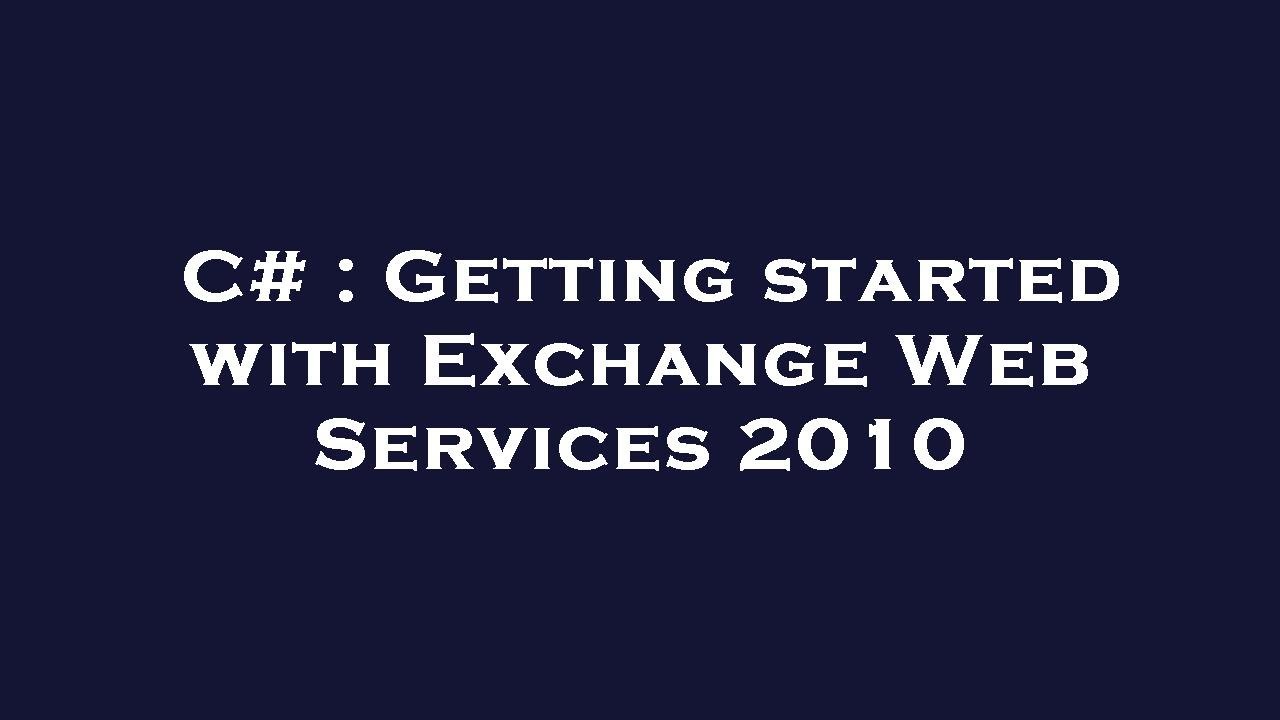 C# : Getting started with Exchange Web Services 2010